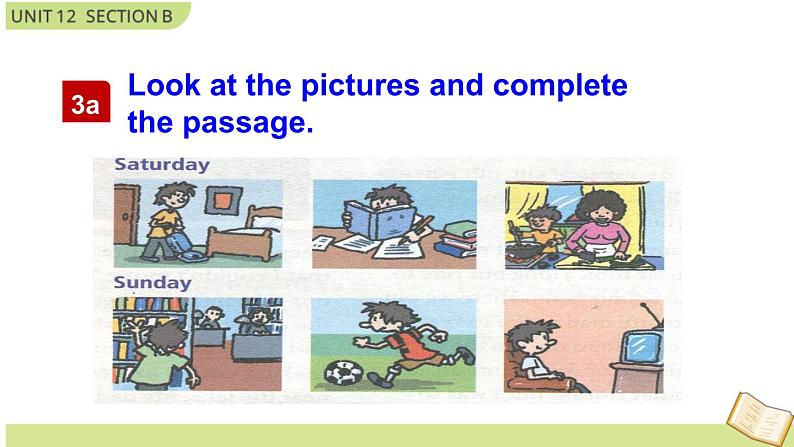 UNIT 12 SECTION B

3a Look at the pictures and complete the passage.

Saturday

Sunday